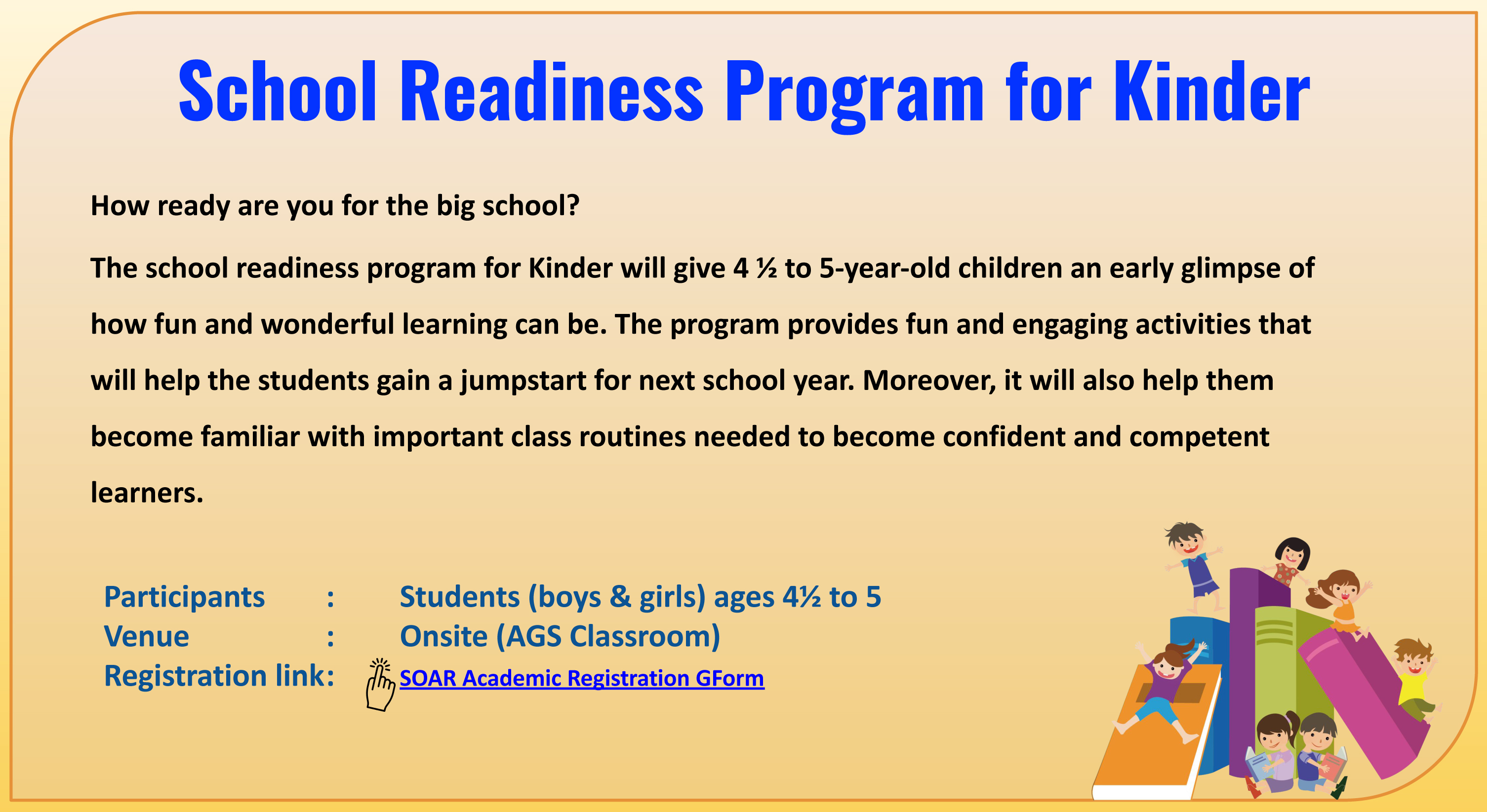 School Readiness Program for Kinder

How ready are you for the big school?

The school readiness program for Kinder will give 4 ½ to 5-year-old children an early glimpse of how fun and wonderful learning can be. The program provides fun and engaging activities that will help the students gain a jumpstart for next school year. Moreover, it will also help them become familiar with important class routines needed to become confident and competent learners.

Participants : Students (boys & girls) ages 4½ to 5
Venue : Onsite (AGS Classroom)
Registration link: SOAR Academic Registration GForm